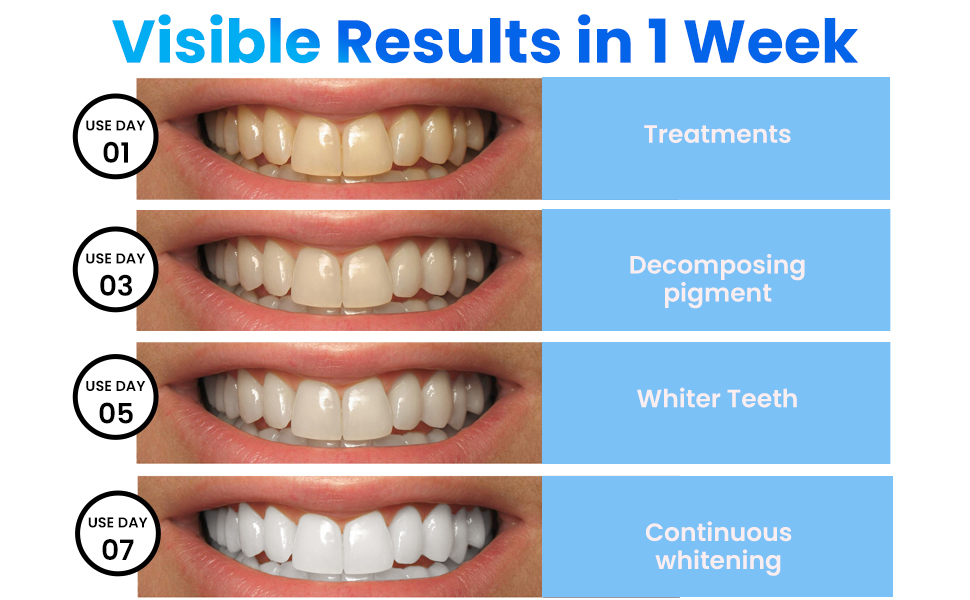 Visible Results in 1 Week

USE DAY 01

Treatments

USE DAY 03

Decomposing pigment

USE DAY 05

Whiter Teeth

USE DAY 07

Continuous whitening